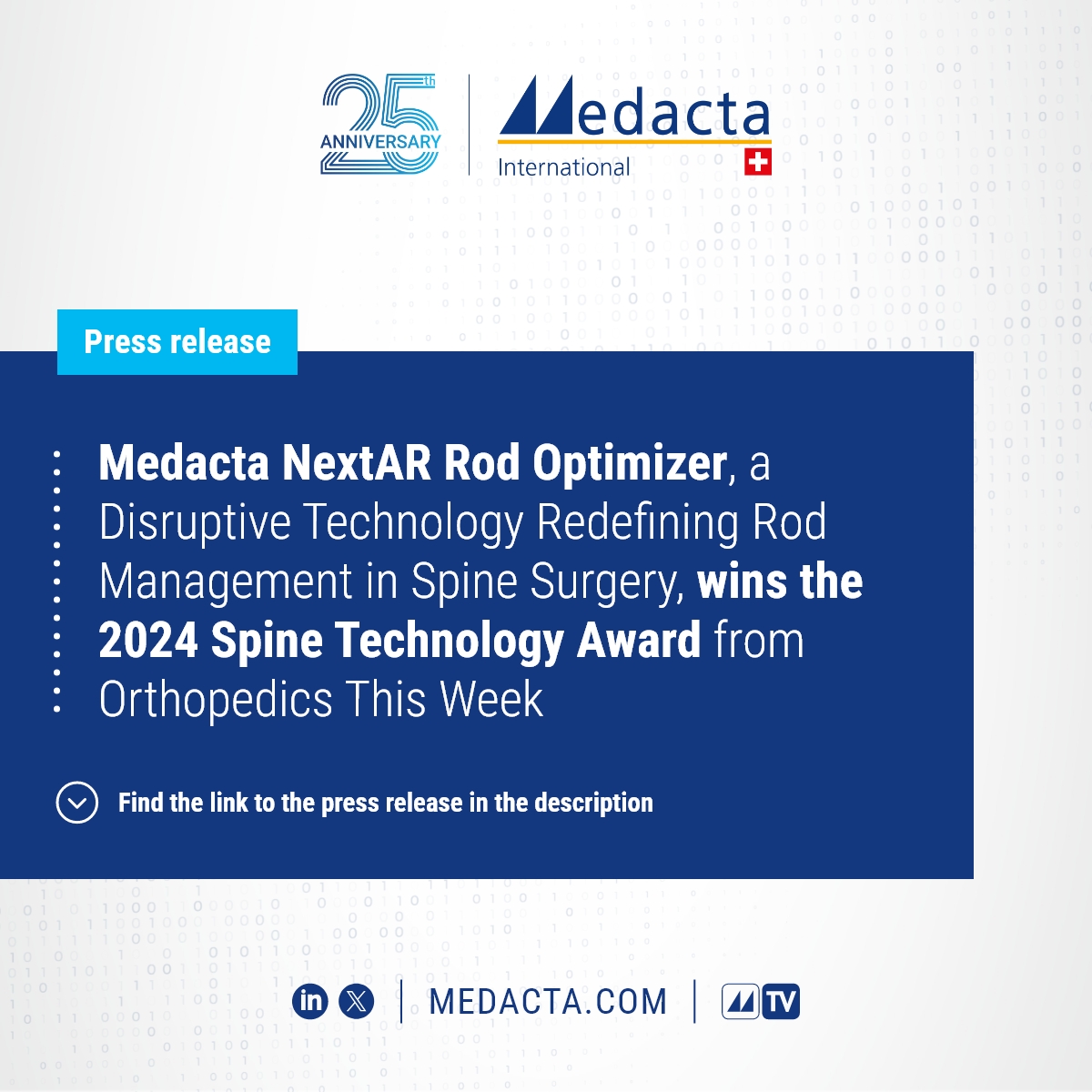 25th ANNIVERSARY

Medacta International

Press release

Medacta NextAR Rod Optimizer, a Disruptive Technology Redefining Rod Management in Spine Surgery, wins the 2024 Spine Technology Award from Orthopedics This Week

Find the link to the press release in the description

in X | MEDACTA.COM | TV